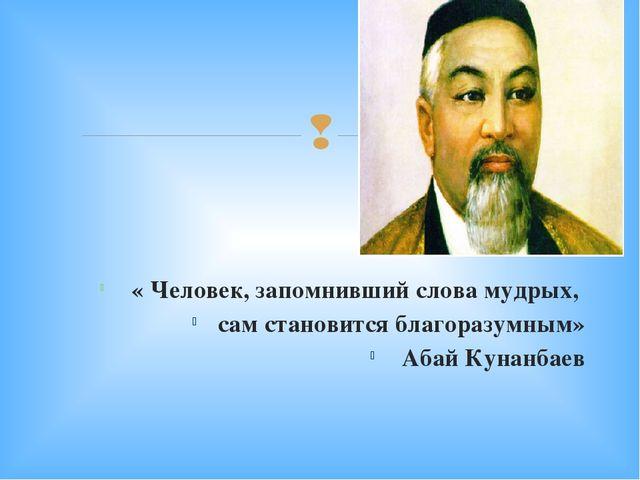 « Человек, запомнивший слова мудрых,

сам становится благоразумным»

Абай Кунанбаев